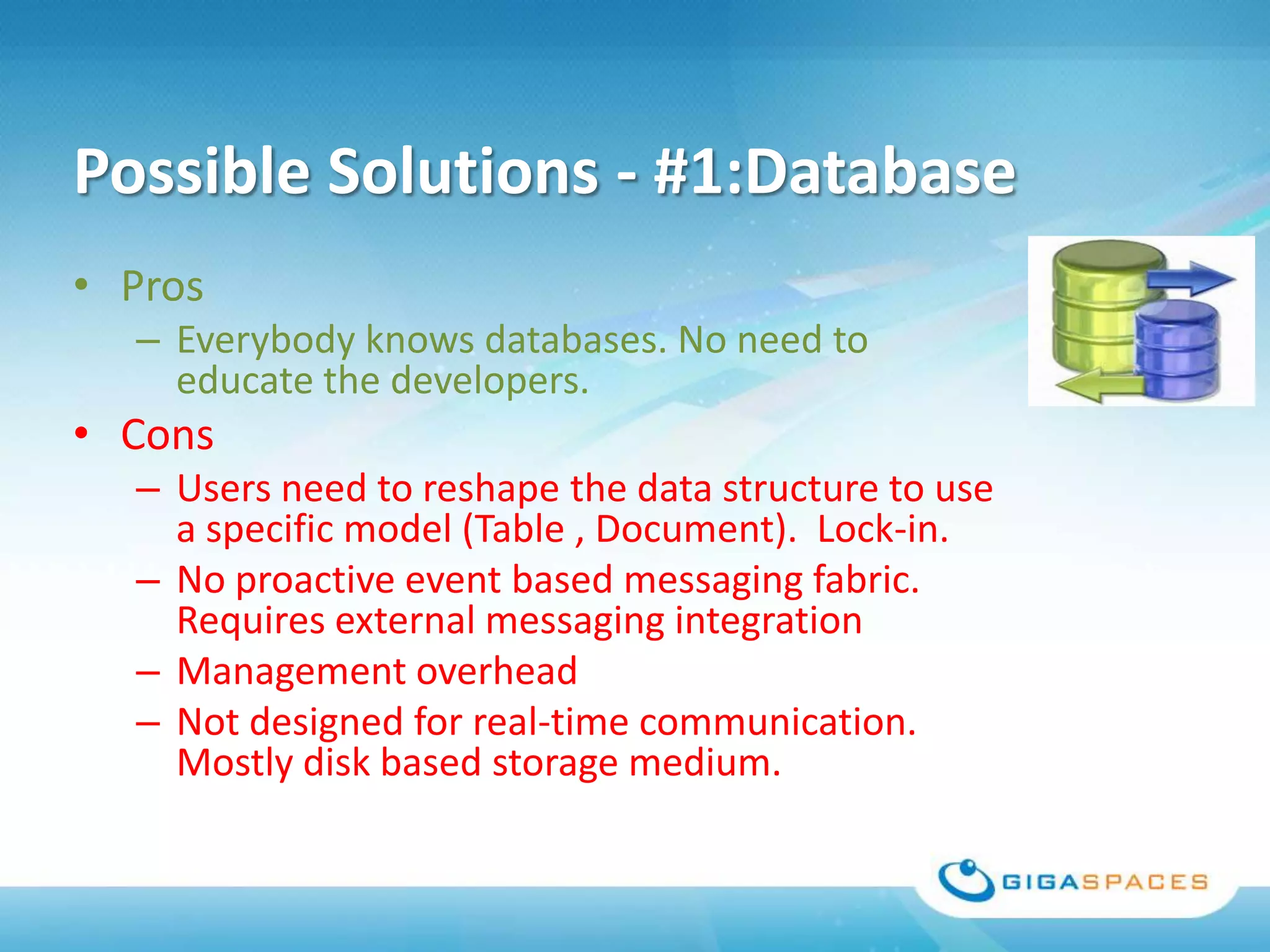 Possible Solutions - #1:Database

• Pros
– Everybody knows databases. No need to educate the developers.

• Cons
– Users need to reshape the data structure to use a specific model (Table , Document). Lock-in.
– No proactive event based messaging fabric. Requires external messaging integration
– Management overhead
– Not designed for real-time communication. Mostly disk based storage medium.

GIGASPACES